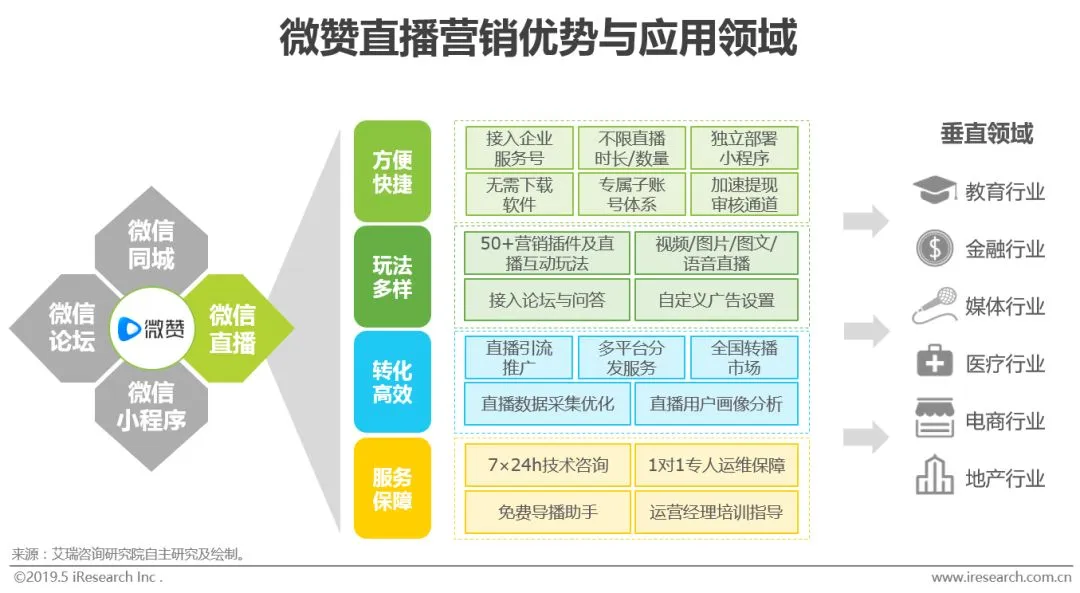 微赞直播营销优势与应用领域

微信同城
微信论坛
微赞
微信直播
微信小程序

方便快捷
接入企业服务号
不限直播时长/数量
独立部署小程序
无需下载软件
专属子账号体系
加速提现审核通道

玩法多样
50+营销插件及直播互动玩法
视频/图片/图文/语音直播
接入论坛与问答
自定义广告设置

转化高效
直播引流推广
多平台分发服务
全国转播市场
直播数据采集优化
直播用户画像分析

服务保障
7×24h技术咨询
1对1专人运维保障
免费导播助手
运营经理培训指导

垂直领域
教育行业
金融行业
媒体行业
医疗行业
电商行业
地产行业

来源：艾瑞咨询研究院自主研究及绘制。
©2019.5 iResearch Inc .
www.iresearch.com.cn